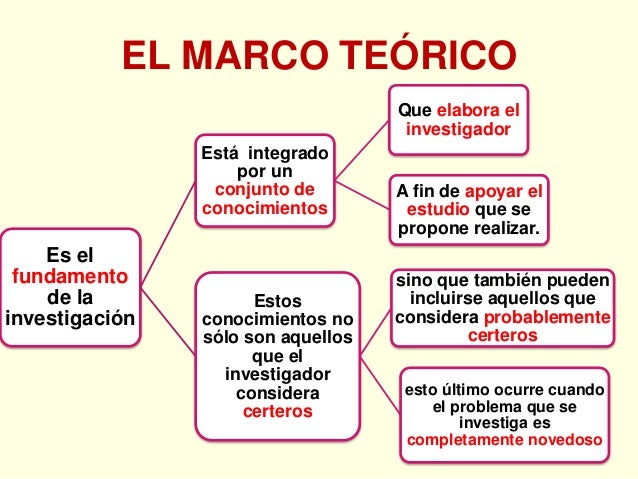 EL MARCO TEÓRICO

Es el fundamento de la investigación

Está integrado por un conjunto de conocimientos

Que elabora el investigador

A fin de apoyar el estudio que se propone realizar.

Estos conocimientos no sólo son aquellos que el investigador considera certeros

sino que también pueden incluirse aquellos que considera probablemente certeros

esto último ocurre cuando el problema que se investiga es completamente novedoso